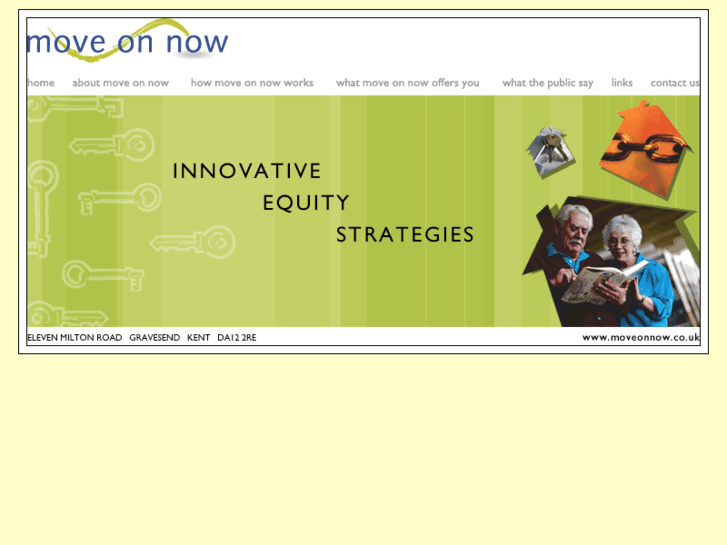 move on now

home about move on now how move on now works what move on now offers you what the public say links contact us

INNOVATIVE
EQUITY
STRATEGIES

ELEVEN MILTON ROAD GRAVESEND KENT DA12 2RE

www.moveonnow.co.uk